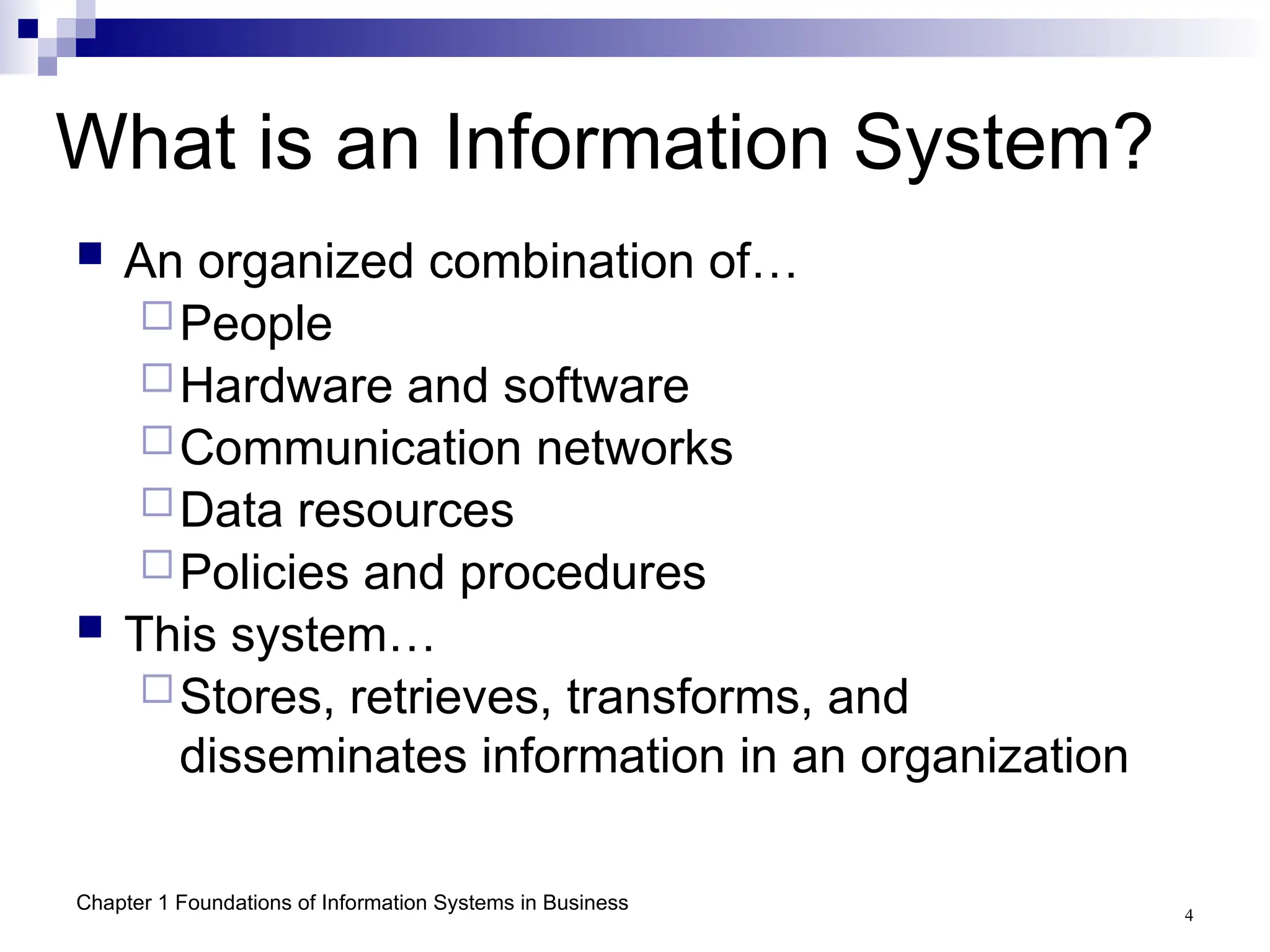 What is an Information System?

An organized combination of…

People

Hardware and software

Communication networks

Data resources

Policies and procedures

This system…

Stores, retrieves, transforms, and disseminates information in an organization

Chapter 1 Foundations of Information Systems in Business

4